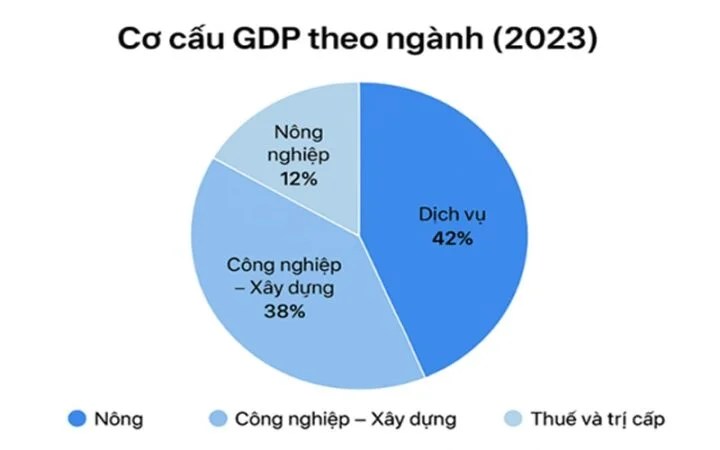 Cơ cấu GDP theo ngành (2023)

Nông nghiệp
12%

Dịch vụ
42%

Công nghiệp – Xây dựng
38%

Nông
Công nghiệp – Xây dựng
Thuế và trị cấp